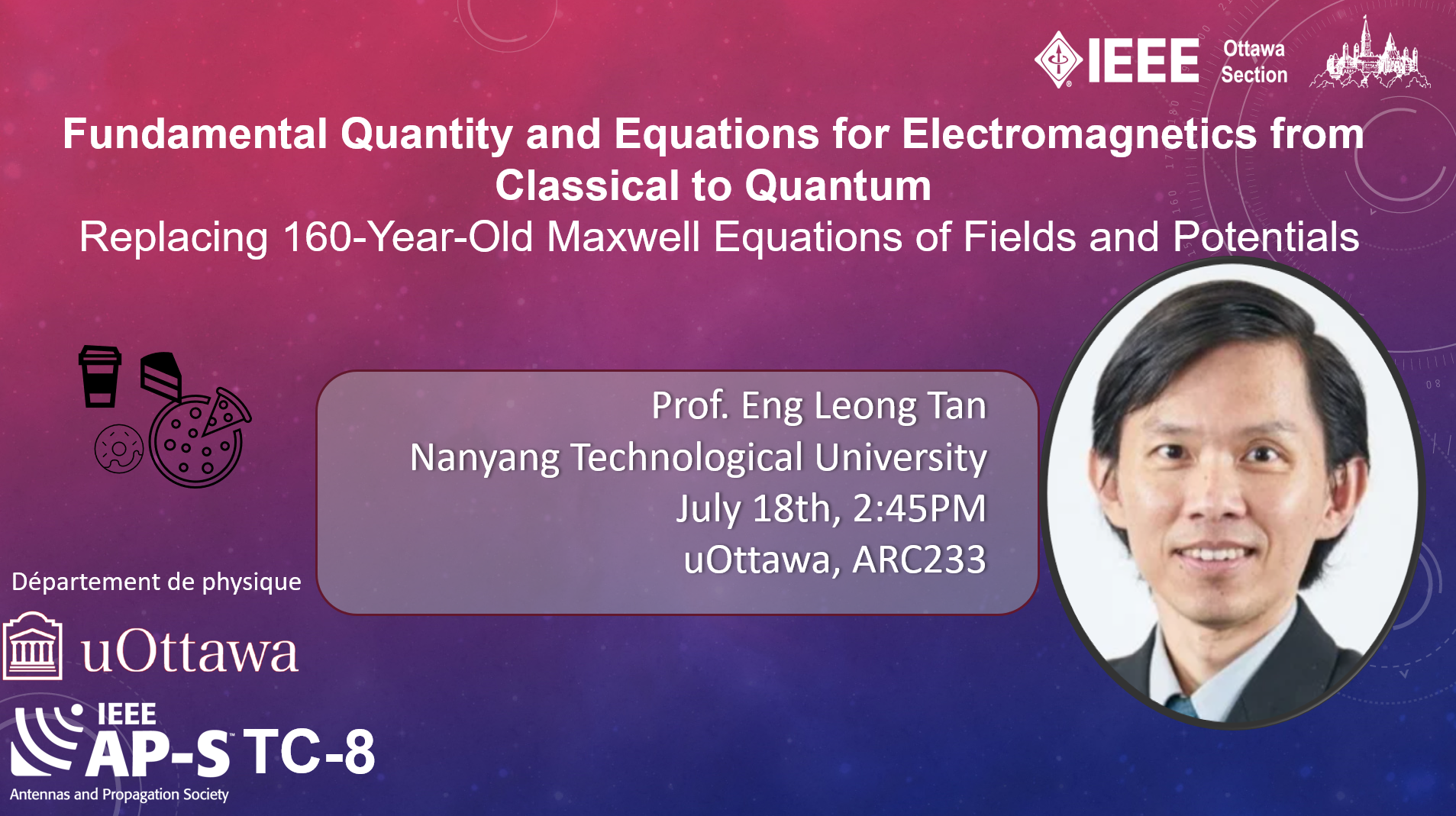 IEEE Ottawa Section

Fundamental Quantity and Equations for Electromagnetics from Classical to Quantum

Replacing 160-Year-Old Maxwell Equations of Fields and Potentials

Prof. Eng Leong Tan
Nanyang Technological University
July 18th, 2:45PM
uOttawa, ARC233

Département de physique

uOttawa

IEEE AP-S TC-8
Antennas and Propagation Society